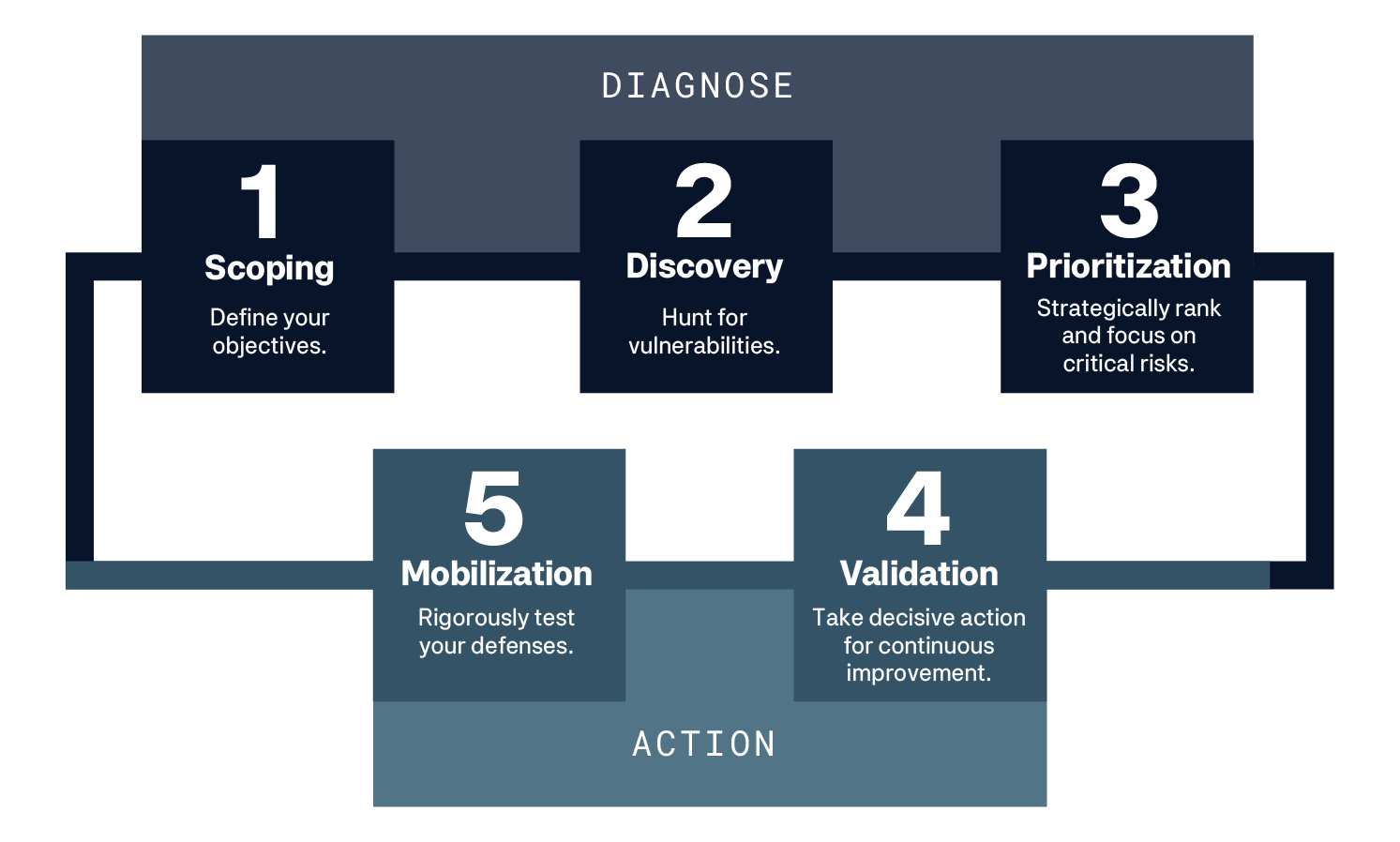 DIAGNOSE

1
Scoping
Define your objectives.

2
Discovery
Hunt for vulnerabilities.

3
Prioritization
Strategically rank and focus on critical risks.

5
Mobilization
Rigorously test your defenses.

4
Validation
Take decisive action for continuous improvement.

ACTION